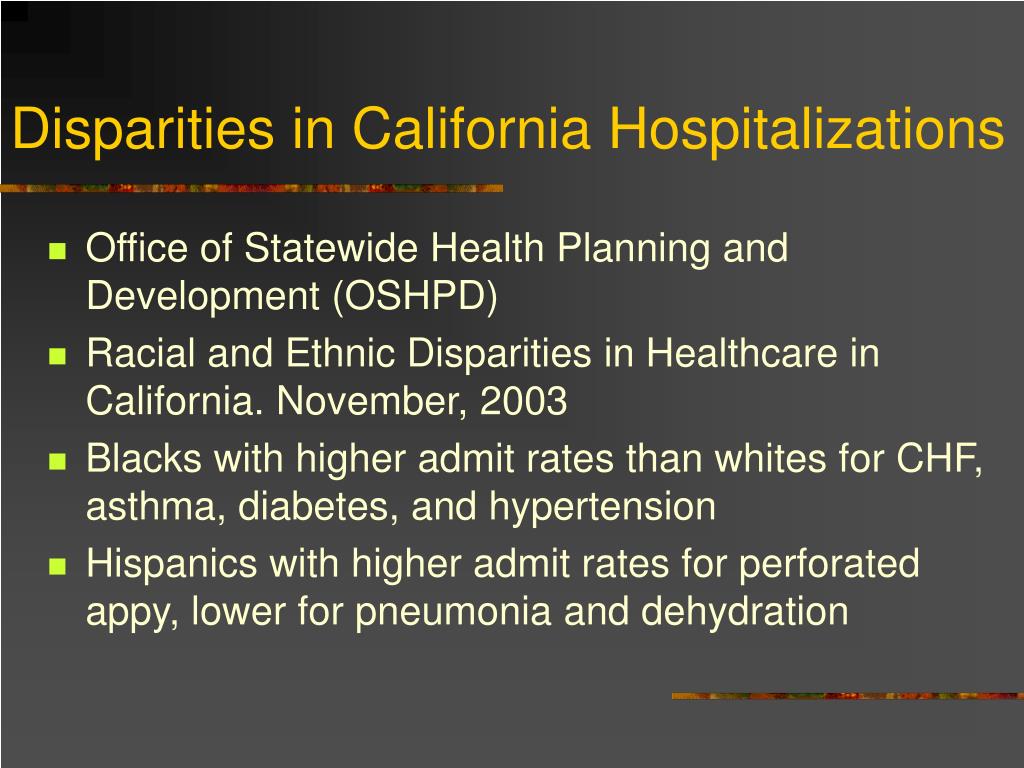 Disparities in California Hospitalizations

- Office of Statewide Health Planning and Development (OSHPD)
- Racial and Ethnic Disparities in Healthcare in California. November, 2003
- Blacks with higher admit rates than whites for CHF, asthma, diabetes, and hypertension
- Hispanics with higher admit rates for perforated appy, lower for pneumonia and dehydration